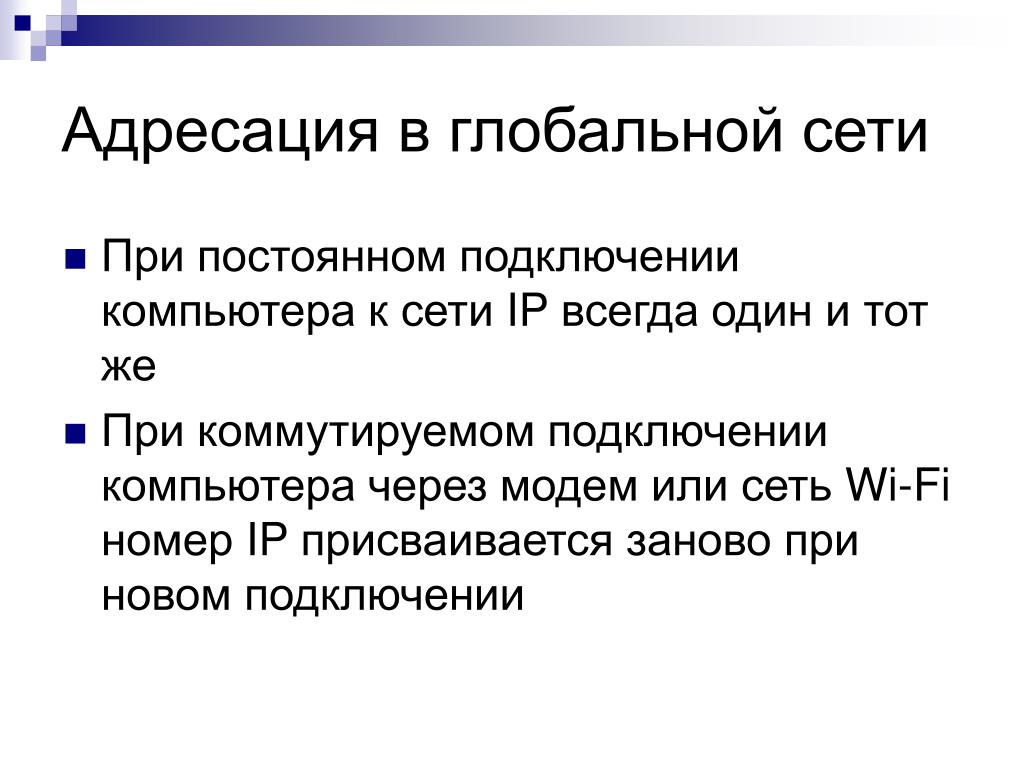 Адресация в глобальной сети

При постоянном подключении компьютера к сети IP всегда один и тот же

При коммутируемом подключении компьютера через модем или сеть Wi-Fi номер IP присваивается заново при новом подключении